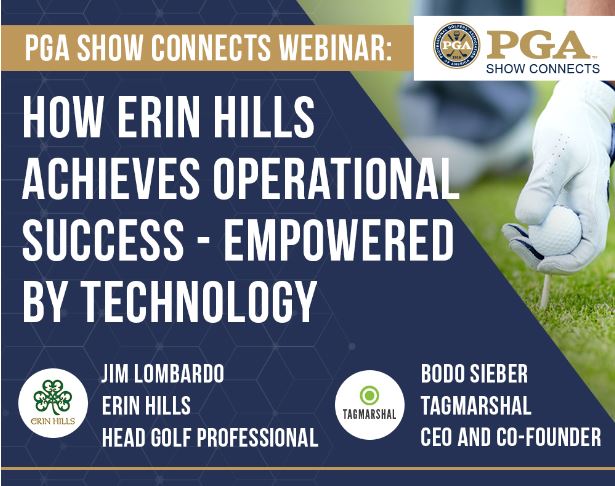 PGA SHOW CONNECTS WEBINAR:

PGA
PGA
SHOW CONNECTS

HOW ERIN HILLS ACHIEVES OPERATIONAL SUCCESS - EMPOWERED BY TECHNOLOGY

ERIN HILLS

JIM LOMBARDO
ERIN HILLS
HEAD GOLF PROFESSIONAL

TAGMARSHAL

BODO SIEBER
TAGMARSHAL
CEO AND CO-FOUNDER